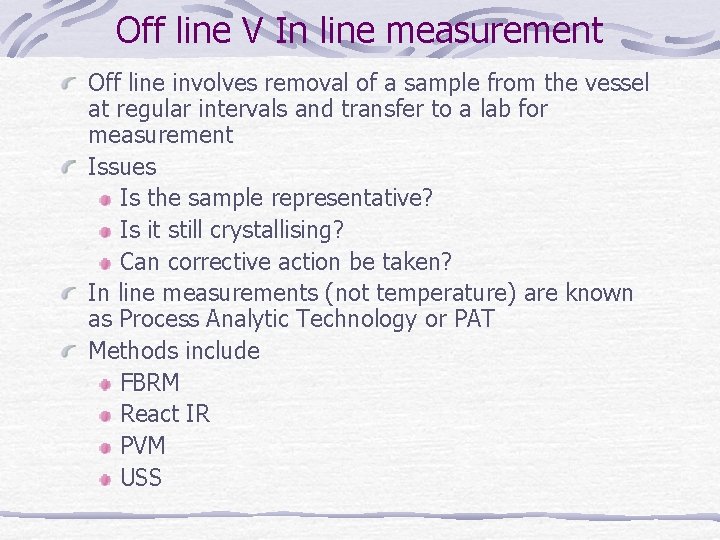 Off line V In line measurement

Off line involves removal of a sample from the vessel at regular intervals and transfer to a lab for measurement

Issues

Is the sample representative?

Is it still crystallising?

Can corrective action be taken?

In line measurements (not temperature) are known as Process Analytic Technology or PAT

Methods include

FBRM

React IR

PVM

USS